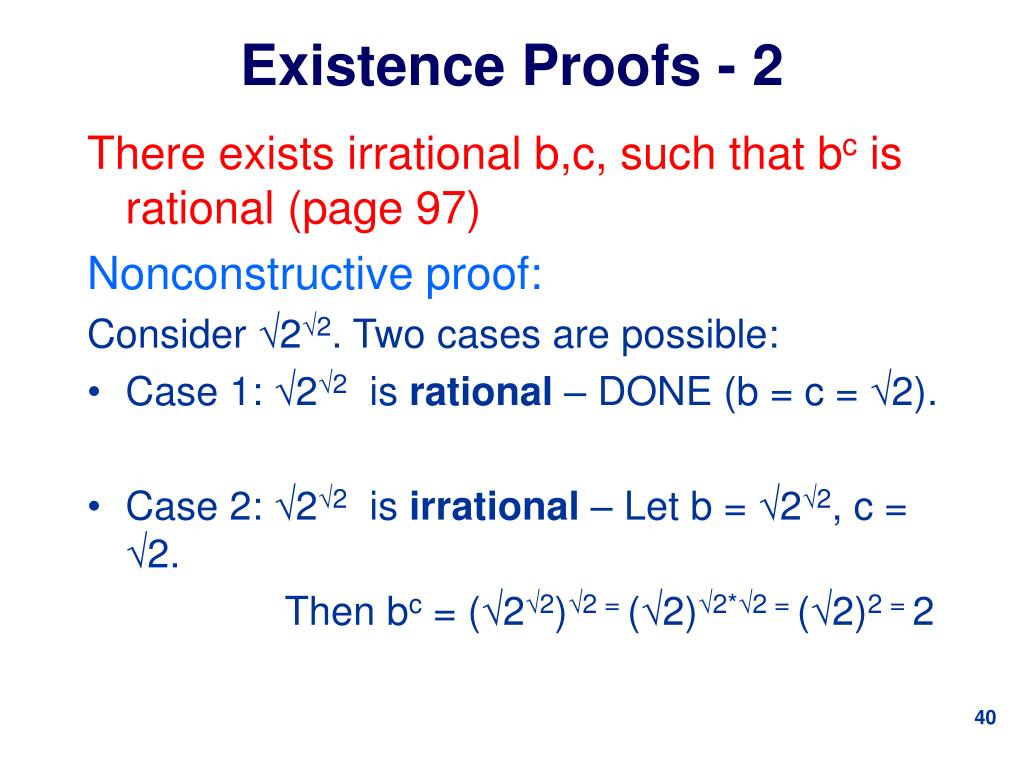 Existence Proofs - 2

There exists irrational b,c, such that $b^c$ is rational (page 97)

Nonconstructive proof:

Consider $\sqrt{2}^{\sqrt{2}}$. Two cases are possible:

• Case 1: $\sqrt{2}^{\sqrt{2}}$ is **rational** – DONE (b = c = $\sqrt{2}$).

• Case 2: $\sqrt{2}^{\sqrt{2}}$ is **irrational** – Let b = $\sqrt{2}^{\sqrt{2}}$, c = $\sqrt{2}$.

Then $b^c = (\sqrt{2}^{\sqrt{2}})^{\sqrt{2}} = (\sqrt{2})^{\sqrt{2}*\sqrt{2}} = (\sqrt{2})^2 = 2$

40